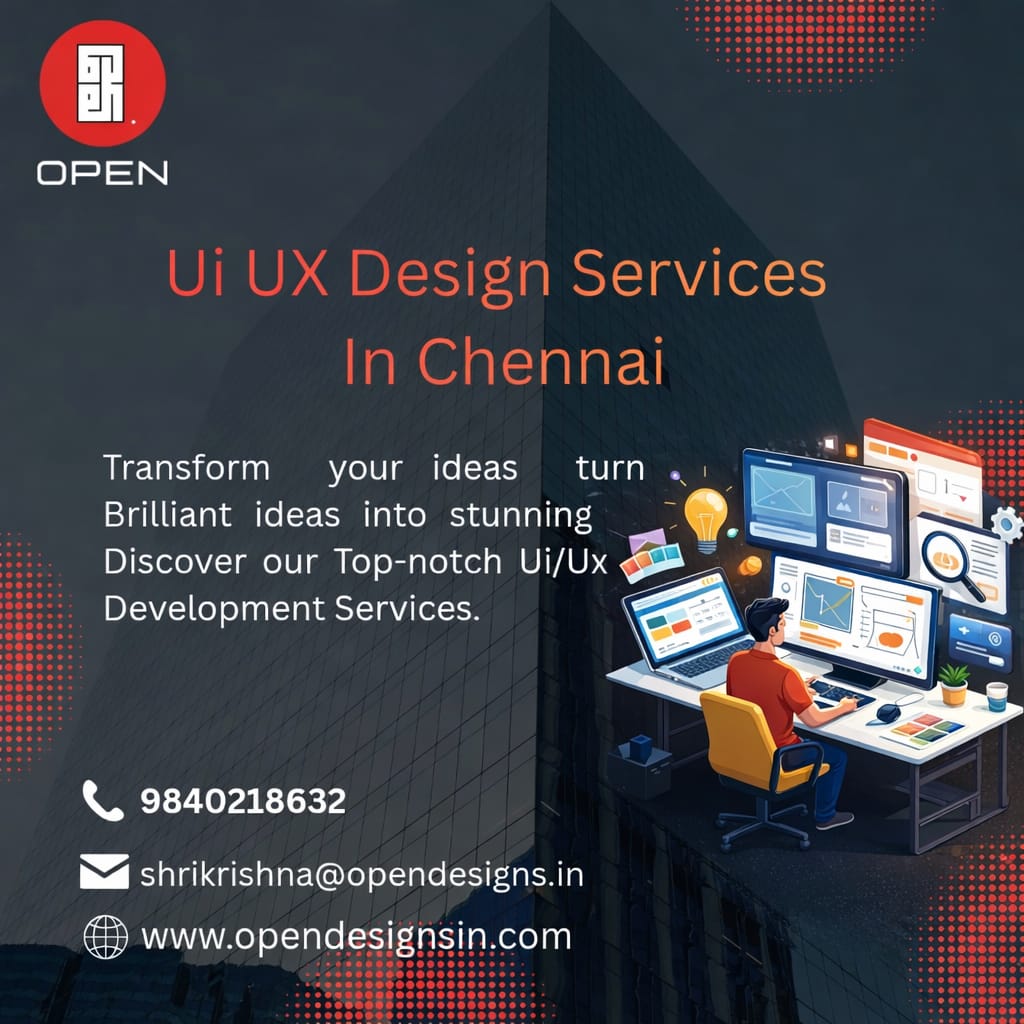 OPEN

Ui UX Design Services In Chennai

Transform your ideas turn Brilliant ideas into stunning Discover our Top-notch Ui/Ux Development Services.

9840218632

shrikrishna@opendesigns.in

www.opendesignsin.com